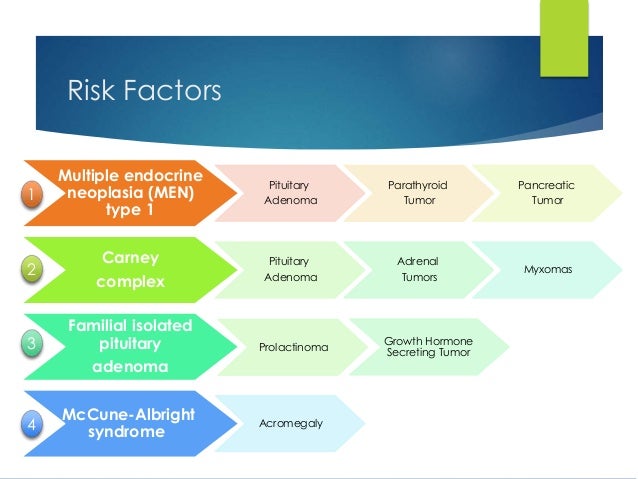 Risk Factors

1 Multiple endocrine neoplasia (MEN) type 1

Pituitary Adenoma

Parathyroid Tumor

Pancreatic Tumor

2 Carney complex

Pituitary Adenoma

Adrenal Tumors

Myxomas

3 Familial isolated pituitary adenoma

Prolactinoma

Growth Hormone Secreting Tumor

4 McCune-Albright syndrome

Acromegaly